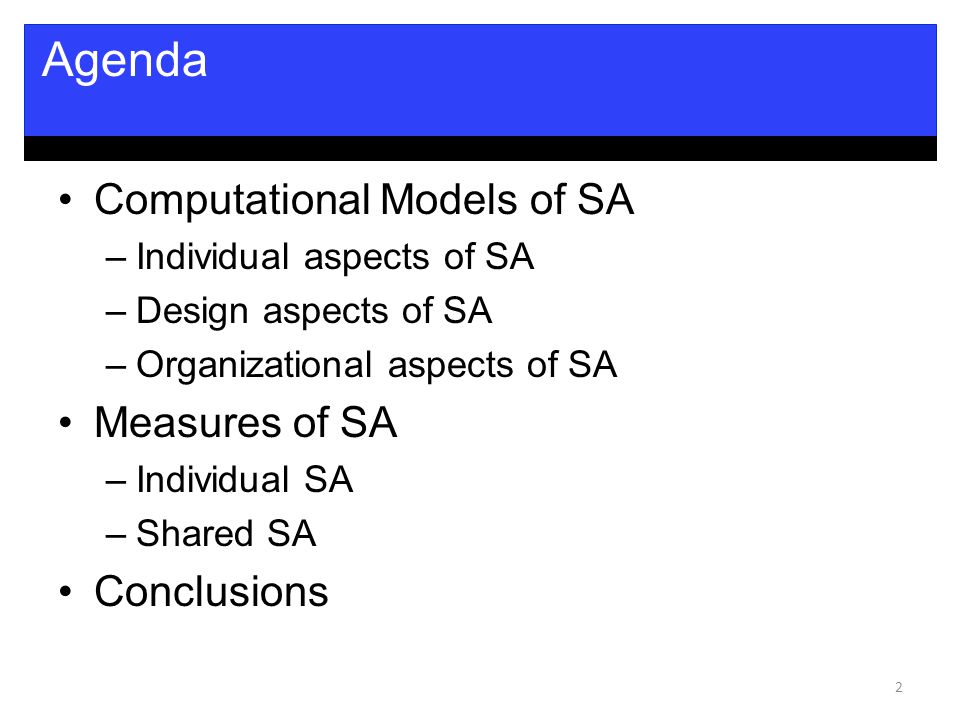 Agenda

• Computational Models of SA
– Individual aspects of SA
– Design aspects of SA
– Organizational aspects of SA
• Measures of SA
– Individual SA
– Shared SA
• Conclusions

2